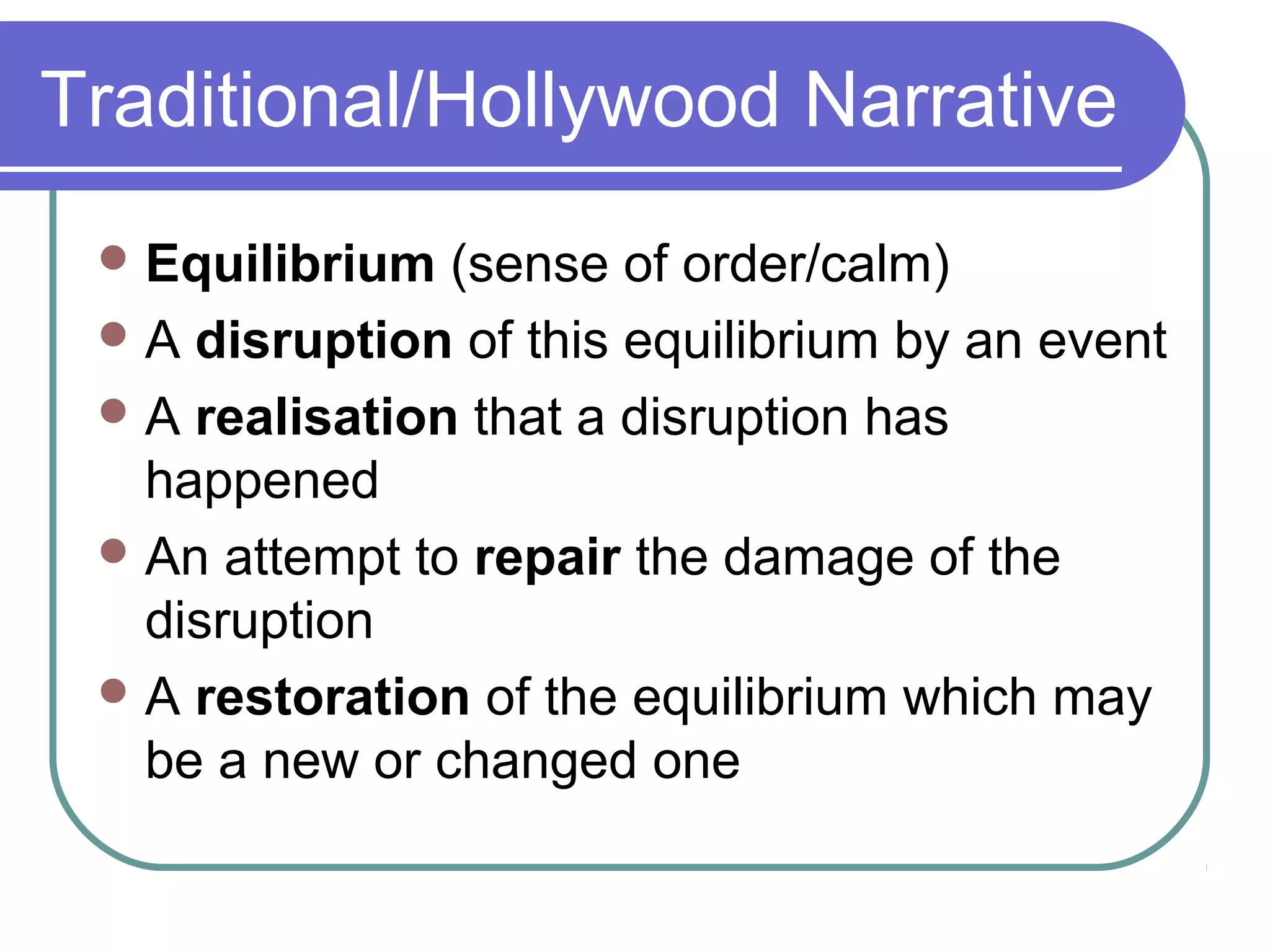 Traditional/Hollywood Narrative

- Equilibrium (sense of order/calm)
- A disruption of this equilibrium by an event
- A realisation that a disruption has happened
- An attempt to repair the damage of the disruption
- A restoration of the equilibrium which may be a new or changed one